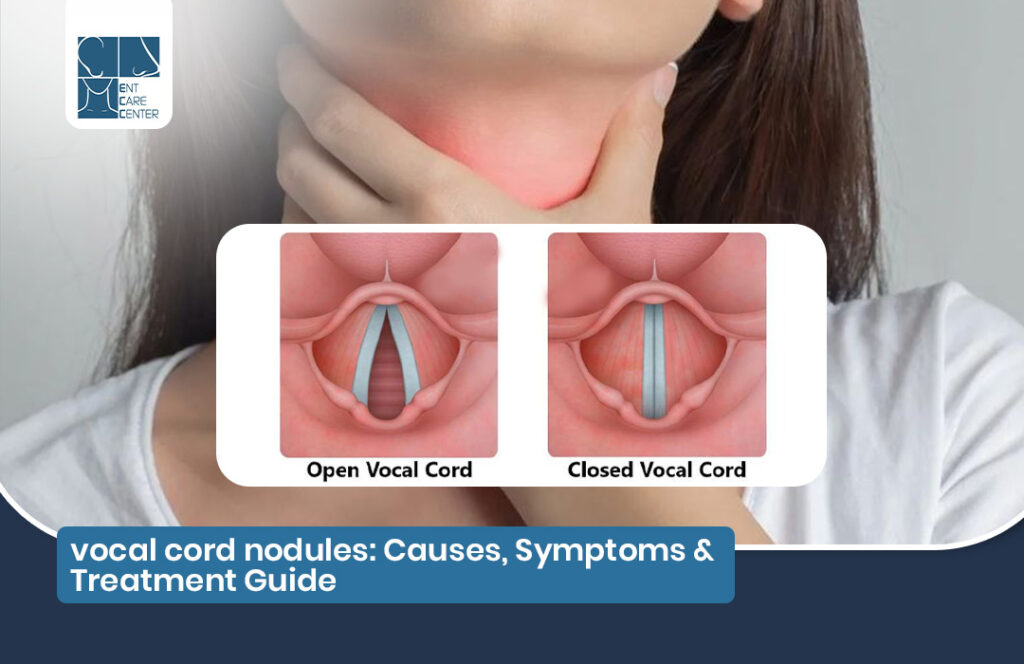 ENT CARE CENTER

Open Vocal Cord

Closed Vocal Cord

vocal cord nodules: Causes, Symptoms & Treatment Guide